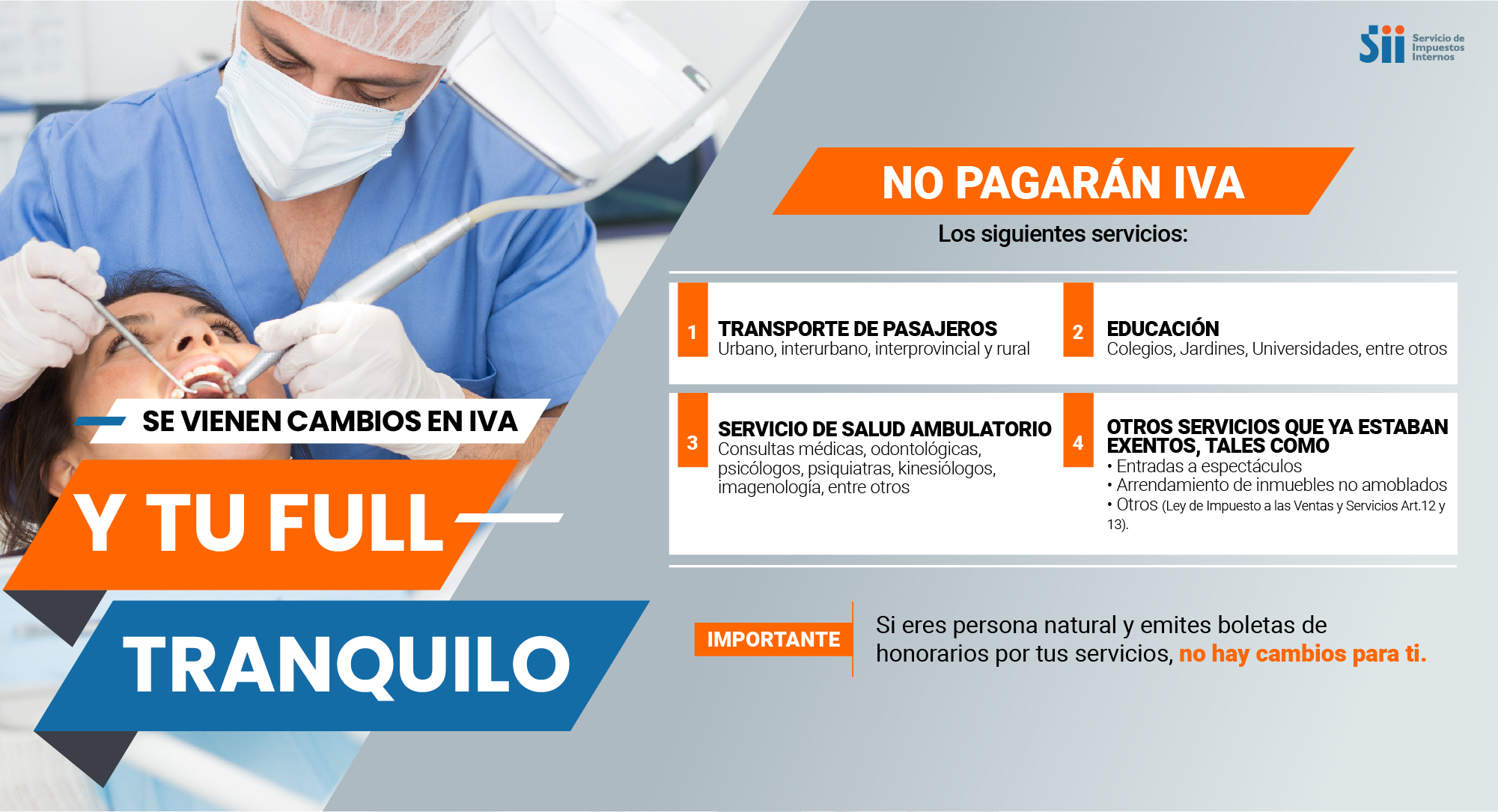 Sii Servicio de Impuestos Internos

SE VIENEN CAMBIOS EN IVA

Y TU FULL

TRANQUILO

NO PAGARÁN IVA

Los siguientes servicios:

1 TRANSPORTE DE PASAJEROS
Urbano, interurbano, interprovincial y rural

2 EDUCACIÓN
Colegios, Jardines, Universidades, entre otros

3 SERVICIO DE SALUD AMBULATORIO
Consultas médicas, odontológicas, psicólogos, psiquiatras, kinesiólogos, imagenología, entre otros

4 OTROS SERVICIOS QUE YA ESTABAN EXENTOS, TALES COMO
• Entradas a espectáculos
• Arrendamiento de inmuebles no amoblados
• Otros (Ley de Impuesto a las Ventas y Servicios Art.12 y 13).

IMPORTANTE

Si eres persona natural y emites boletas de honorarios por tus servicios, no hay cambios para ti.